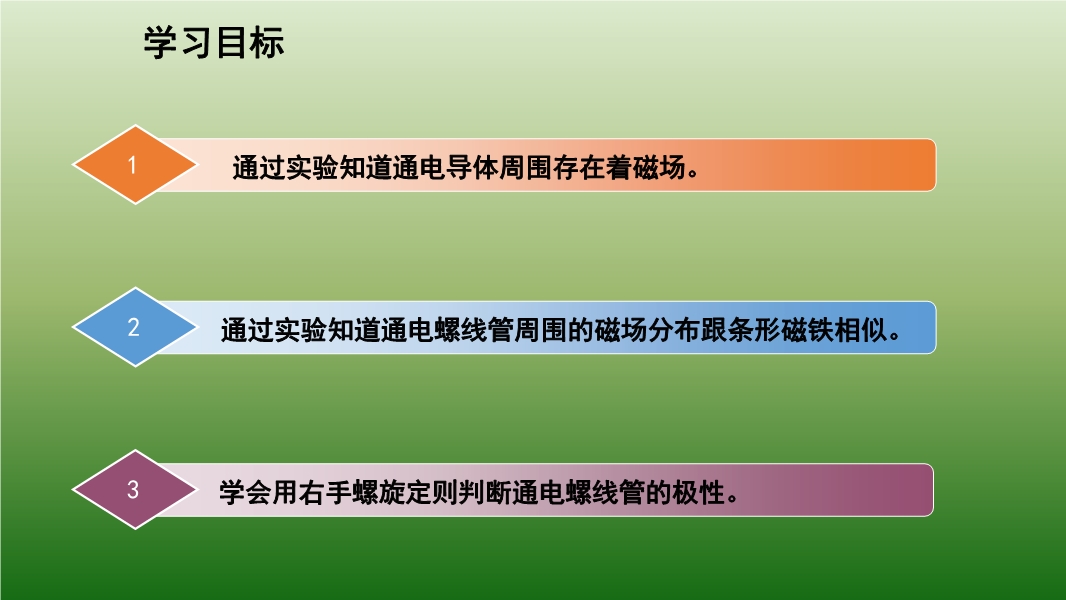 学习目标

1

通过实验知道通电导体周围存在着磁场。

2

通过实验知道通电螺线管周围的磁场分布跟条形磁铁相似。

3

学会用右手螺旋定则判断通电螺线管的极性。